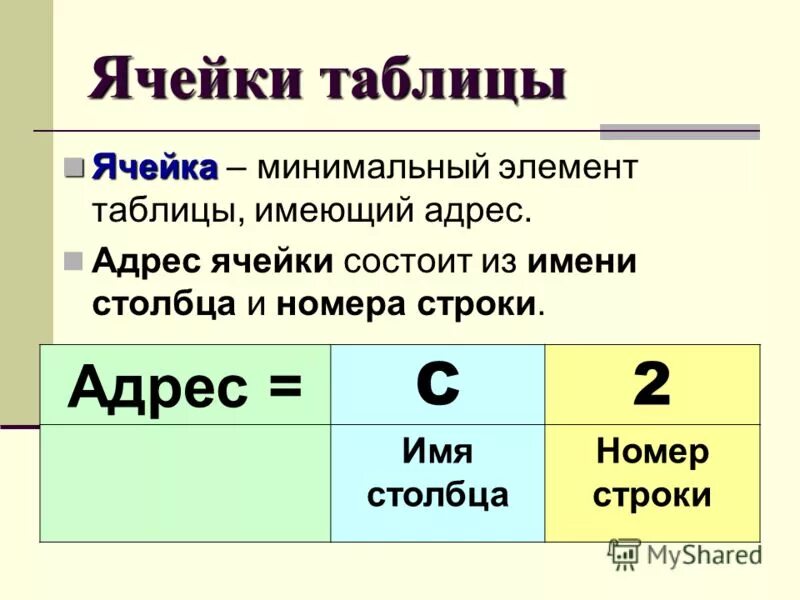 Ячейки таблицы

Ячейка – минимальный элемент таблицы, имеющий адрес.

Адрес ячейки состоит из имени столбца и номера строки.

| Адрес = | C | 2 |
|---|---|---|
| | Имя столбца | Номер строки |

MyShared